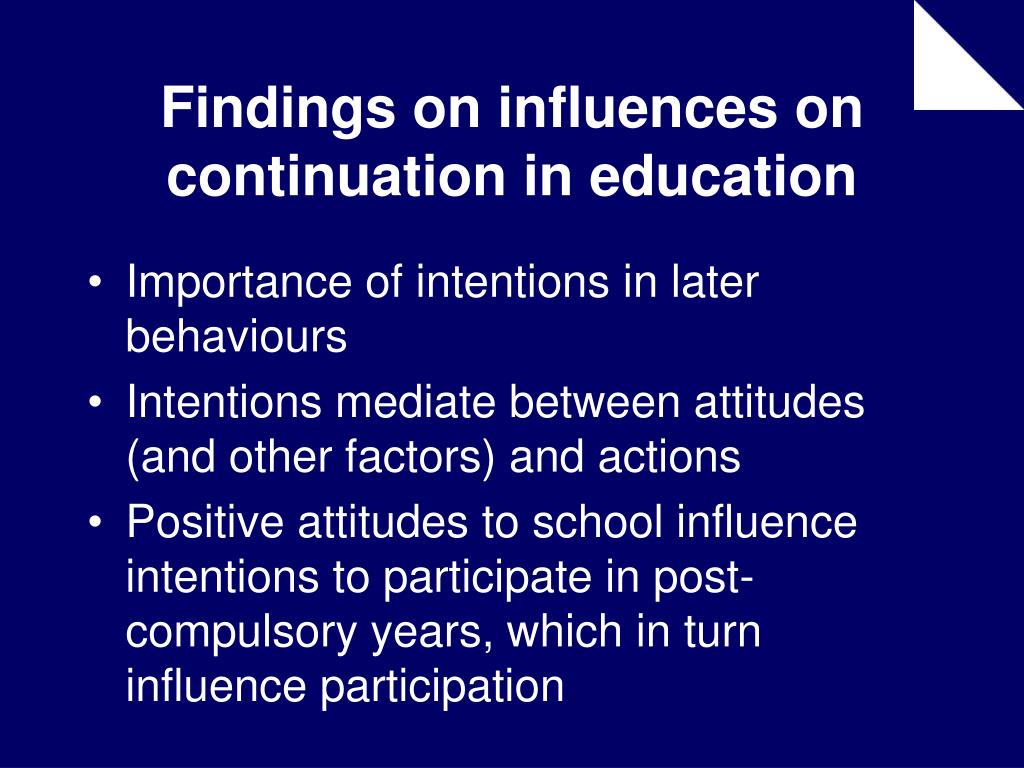 Findings on influences on continuation in education

• Importance of intentions in later behaviours
• Intentions mediate between attitudes (and other factors) and actions
• Positive attitudes to school influence intentions to participate in post-compulsory years, which in turn influence participation